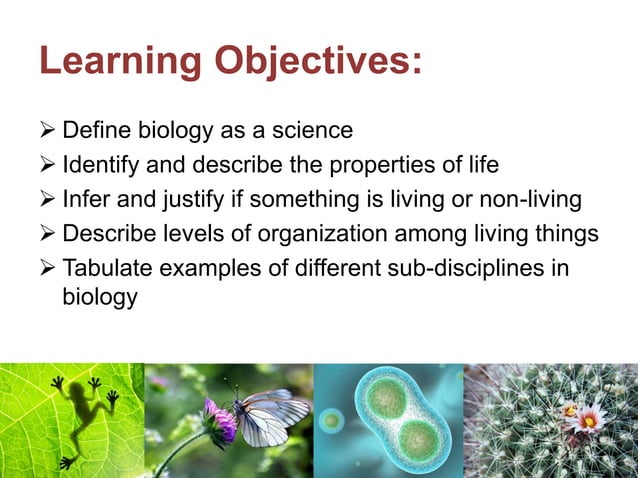 Learning Objectives:

➢ Define biology as a science
➢ Identify and describe the properties of life
➢ Infer and justify if something is living or non-living
➢ Describe levels of organization among living things
➢ Tabulate examples of different sub-disciplines in biology